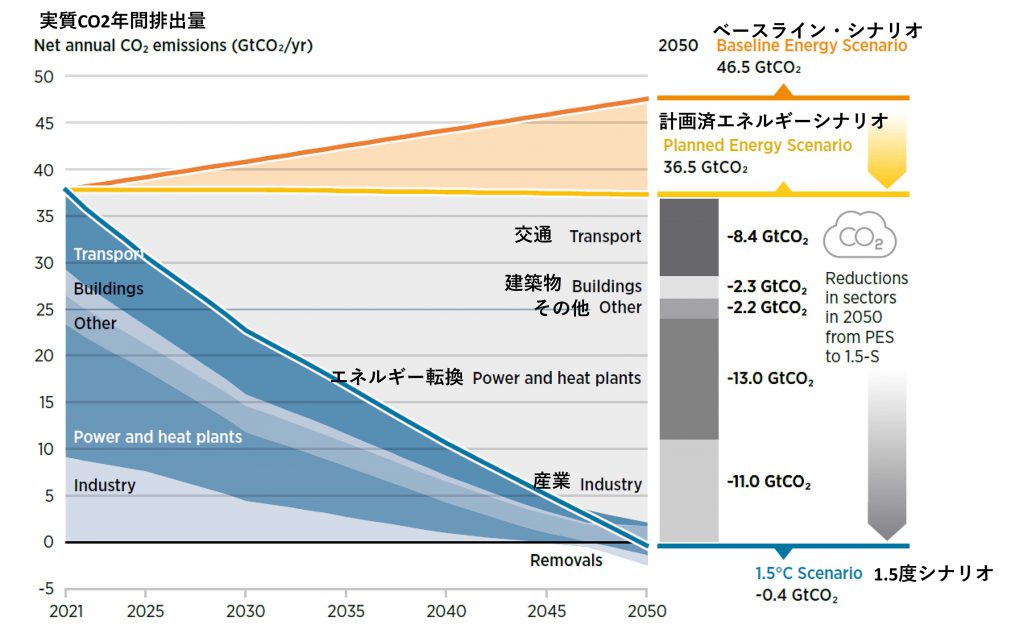 実質CO2年間排出量
Net annual $CO_2$ emissions ($GtCO_2$/yr)

50
45
40
35
30
25
20
15
10
5
0
-5

2021
2025
2030
2035
2040
2045
2050

Transport
Buildings
Other
Power and heat plants
Industry

交通 Transport
建築物 Buildings
その他 Other
エネルギー転換 Power and heat plants
産業 Industry
Removals

ベースライン・シナリオ
2050 Baseline Energy Scenario
46.5 $GtCO_2$

計画済エネルギーシナリオ
Planned Energy Scenario
36.5 $GtCO_2$

-8.4 $GtCO_2$
-2.3 $GtCO_2$
-2.2 $GtCO_2$
-13.0 $GtCO_2$
-11.0 $GtCO_2$

$CO_2$
Reductions in sectors in 2050 from PES to 1.5-S

1.5°C Scenario 1.5度シナリオ
-0.4 $GtCO_2$